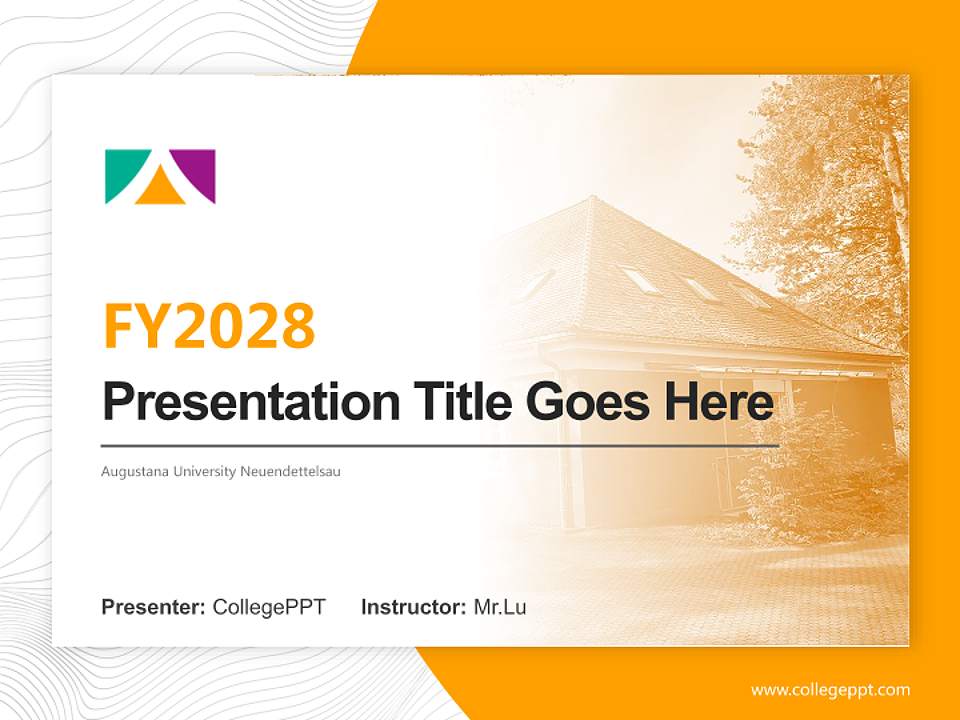 FY2028

Presentation Title Goes Here

Augustana University Neuendettelsau

Presenter: CollegePPT Instructor: Mr.Lu

www.collegeppt.com